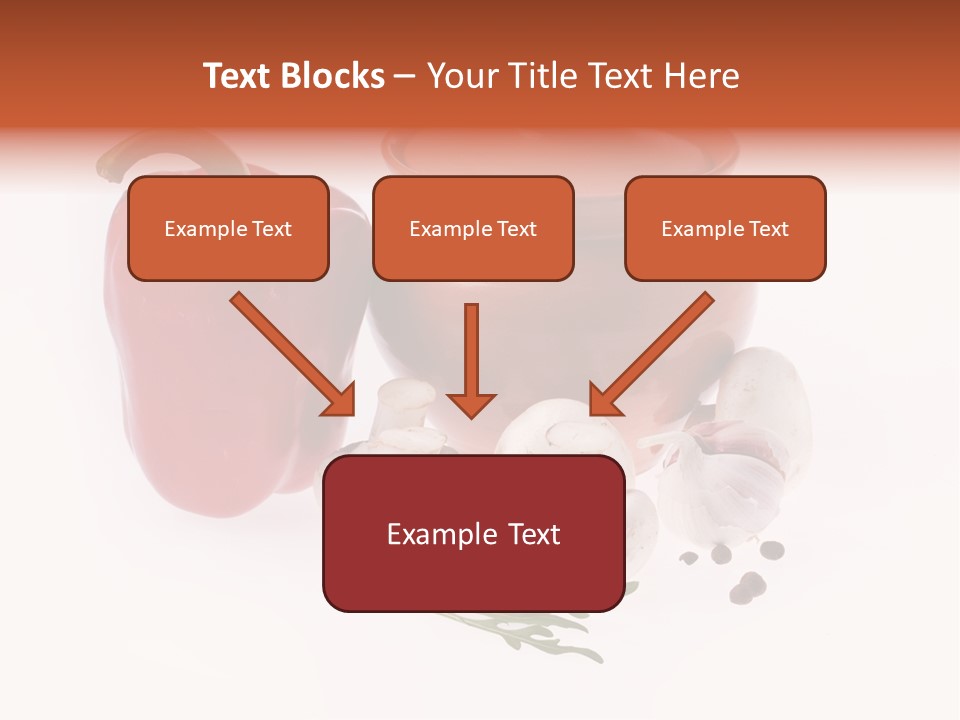 Text Blocks – Your Title Text Here

Example Text

Example Text

Example Text

Example Text